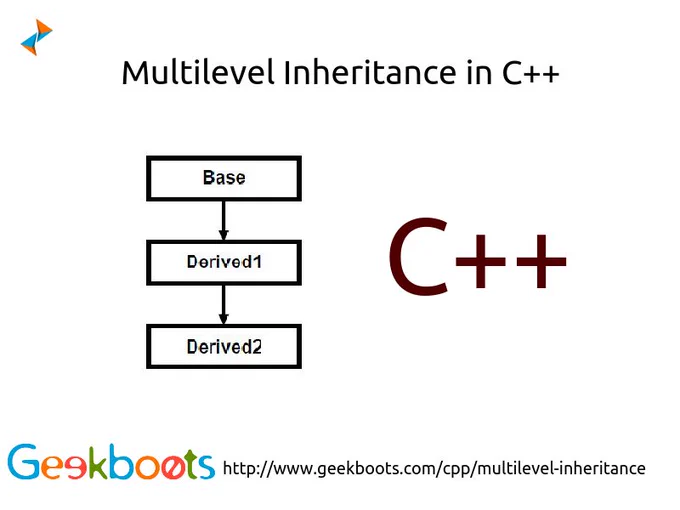 Multilevel Inheritance in C++

Base

Derived1

Derived2

C++

Geekboots http://www.geekboots.com/cpp/multilevel-inheritance